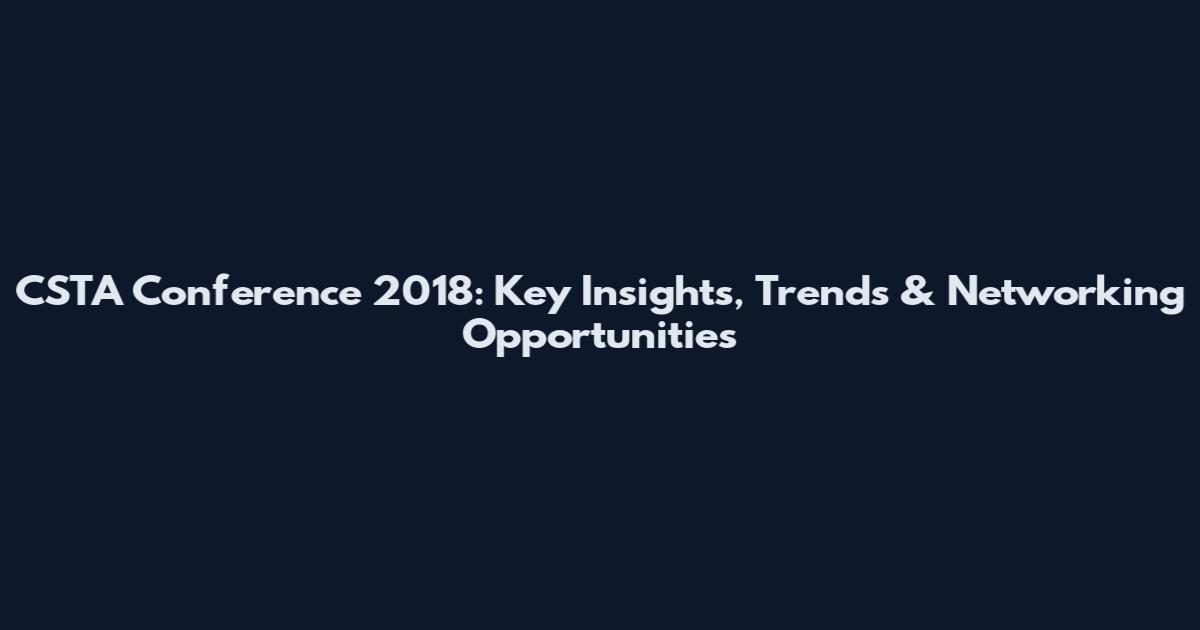 CSTA Conference 2018: Key Insights, Trends & Networking Opportunities